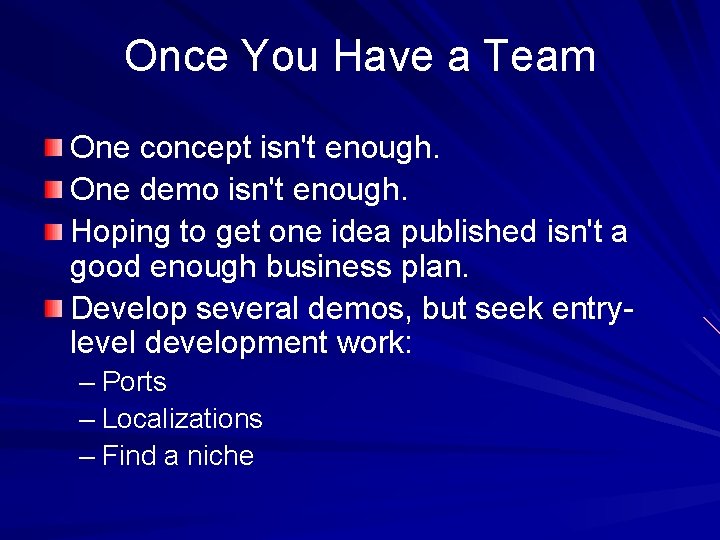 Once You Have a Team

One concept isn't enough.
One demo isn't enough.
Hoping to get one idea published isn't a good enough business plan.
Develop several demos, but seek entry-level development work:
– Ports
– Localizations
– Find a niche